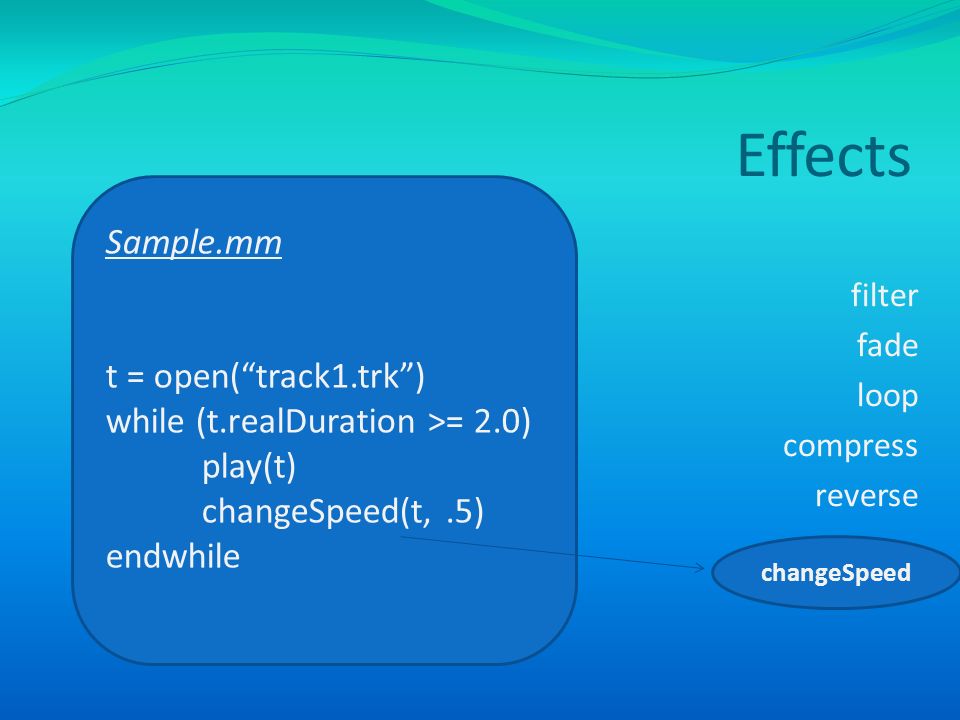 Effects

Sample.mm

t = open(“track1.trk”)
while (t.realDuration >= 2.0)
play(t)
changeSpeed(t, .5)
endwhile

filter
fade
loop
compress
reverse

changeSpeed